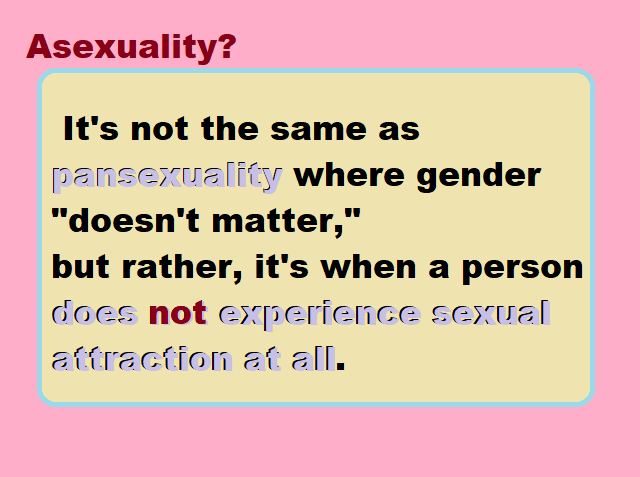 Asexuality?

It's not the same as pansexuality where gender "doesn't matter," but rather, it's when a person does not experience sexual attraction at all.